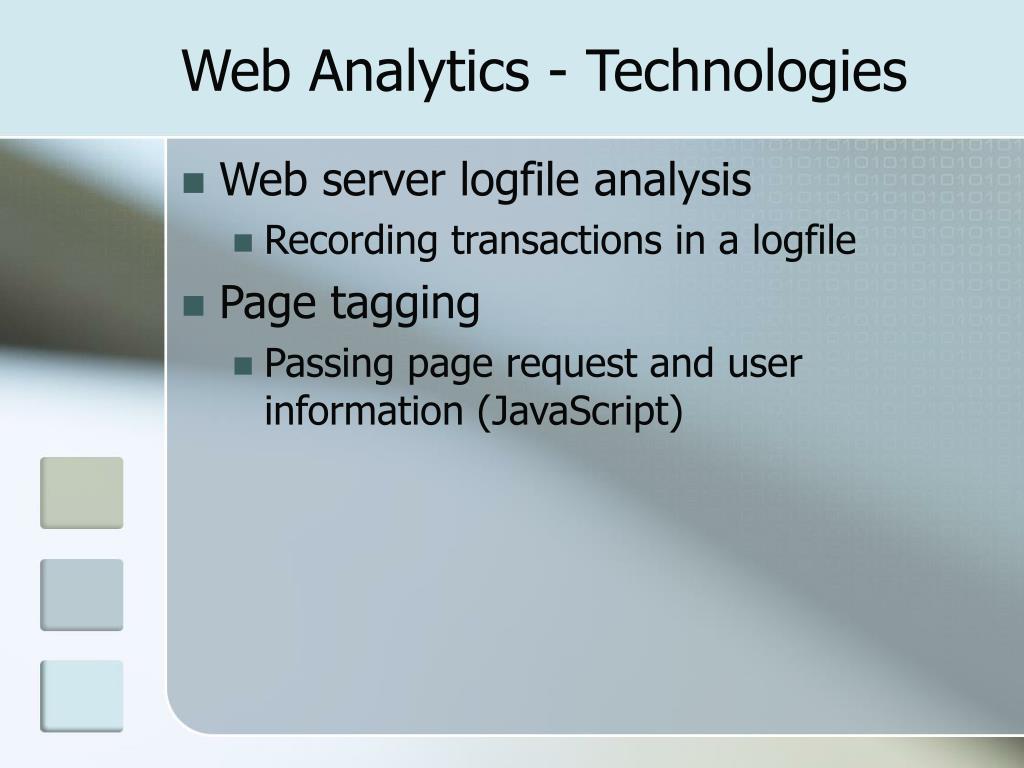 Web Analytics - Technologies

- Web server logfile analysis
  - Recording transactions in a logfile
- Page tagging
  - Passing page request and user information (JavaScript)